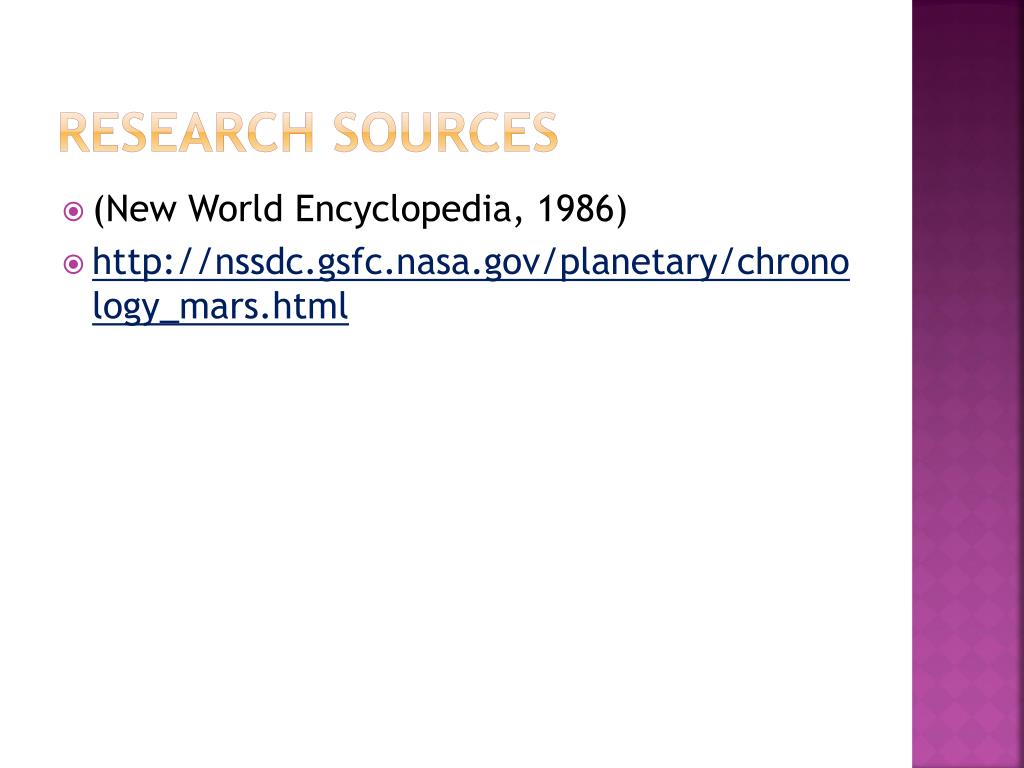 RESEARCH SOURCES

(New World Encyclopedia, 1986)

http://nssdc.gsfc.nasa.gov/planetary/chronology_mars.html